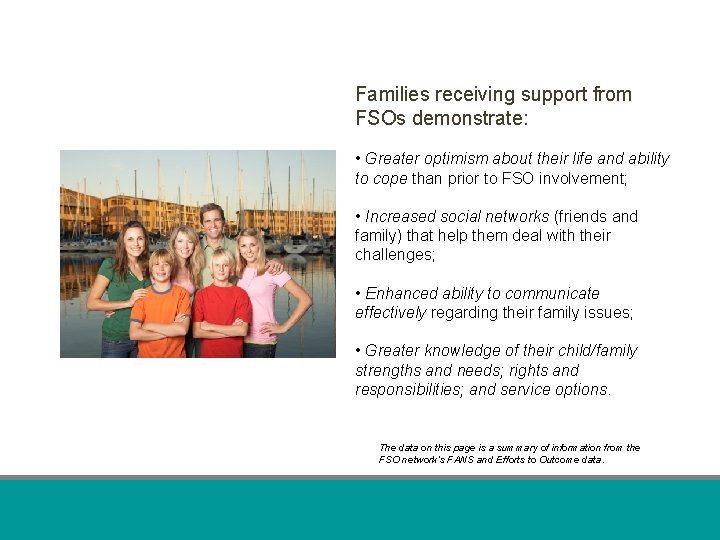 Families receiving support from FSOs demonstrate:

• Greater optimism about their life and ability to cope than prior to FSO involvement;

• Increased social networks (friends and family) that help them deal with their challenges;

• Enhanced ability to communicate effectively regarding their family issues;

• Greater knowledge of their child/family strengths and needs; rights and responsibilities; and service options.

The data on this page is a summary of information from the FSO network's FANS and Efforts to Outcome data.